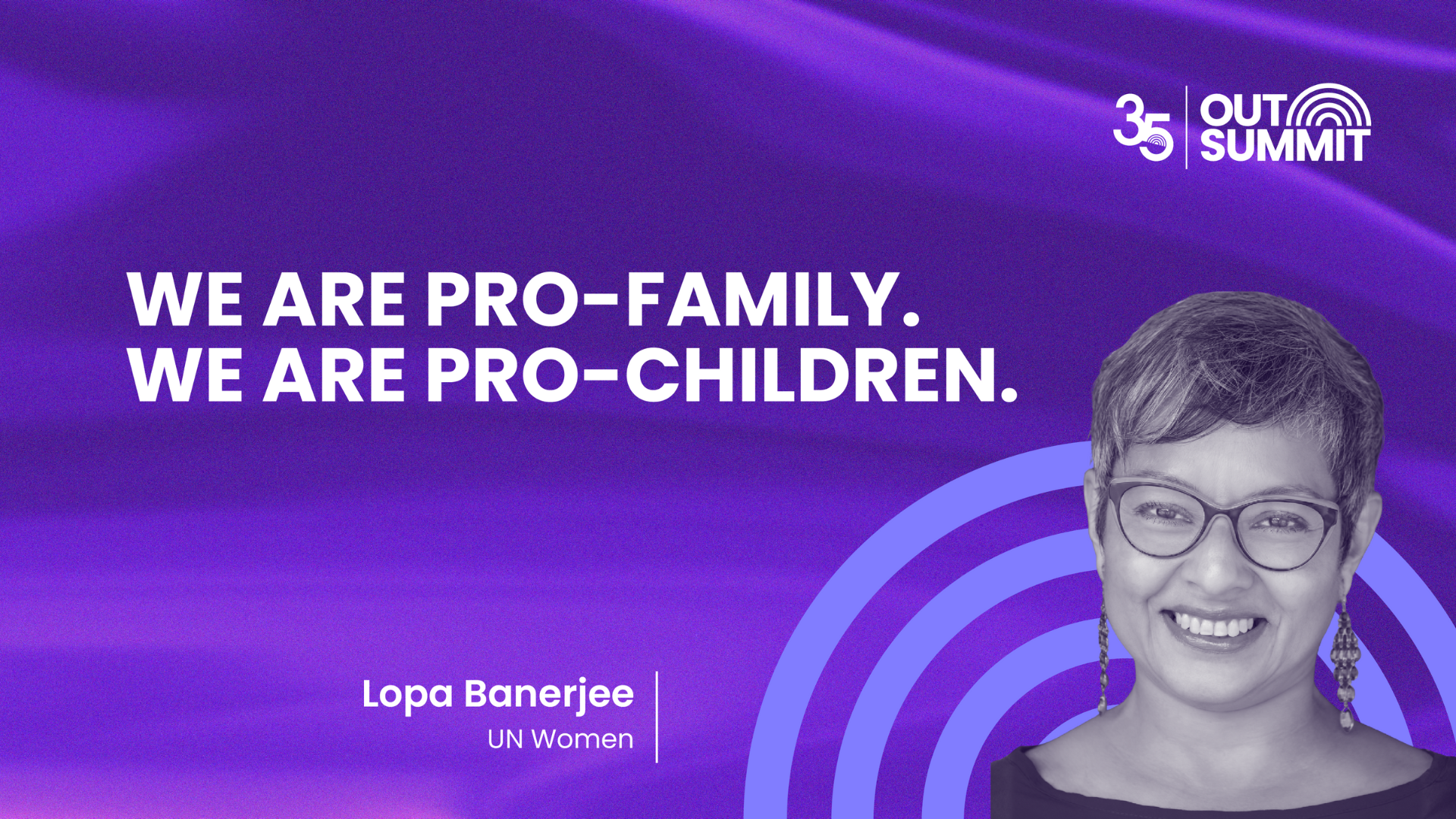 35 OUT SUMMIT

WE ARE PRO-FAMILY.
WE ARE PRO-CHILDREN.

Lopa Banerjee
UN Women